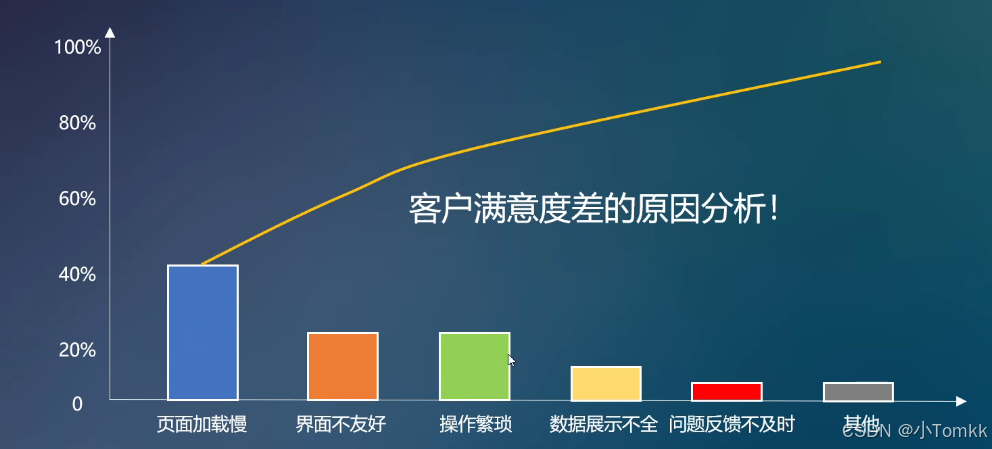 100%

80%

60%

40%

20%

0

客户满意度差的原因分析！

页面加载慢 界面不友好 操作繁琐 数据展示不全 问题反馈不及时 其他

CSDN @小Tomkk